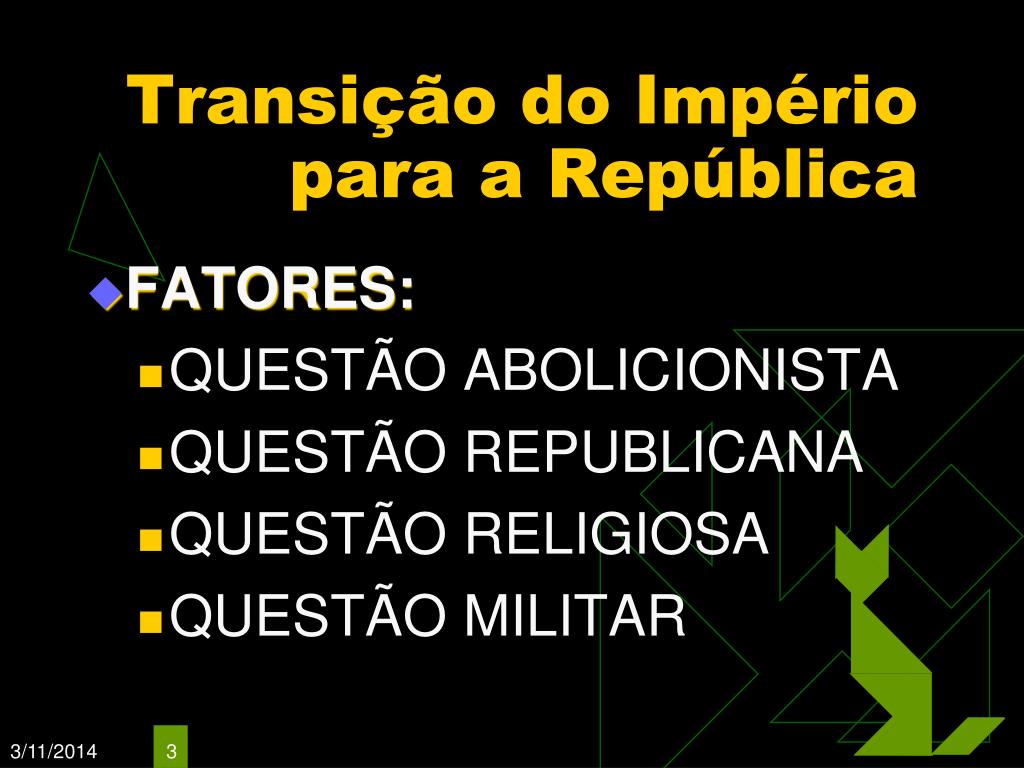 Transição do Império para a República

FATORES:

QUESTÃO ABOLICIONISTA

QUESTÃO REPUBLICANA

QUESTÃO RELIGIOSA

QUESTÃO MILITAR

3/11/2014

3